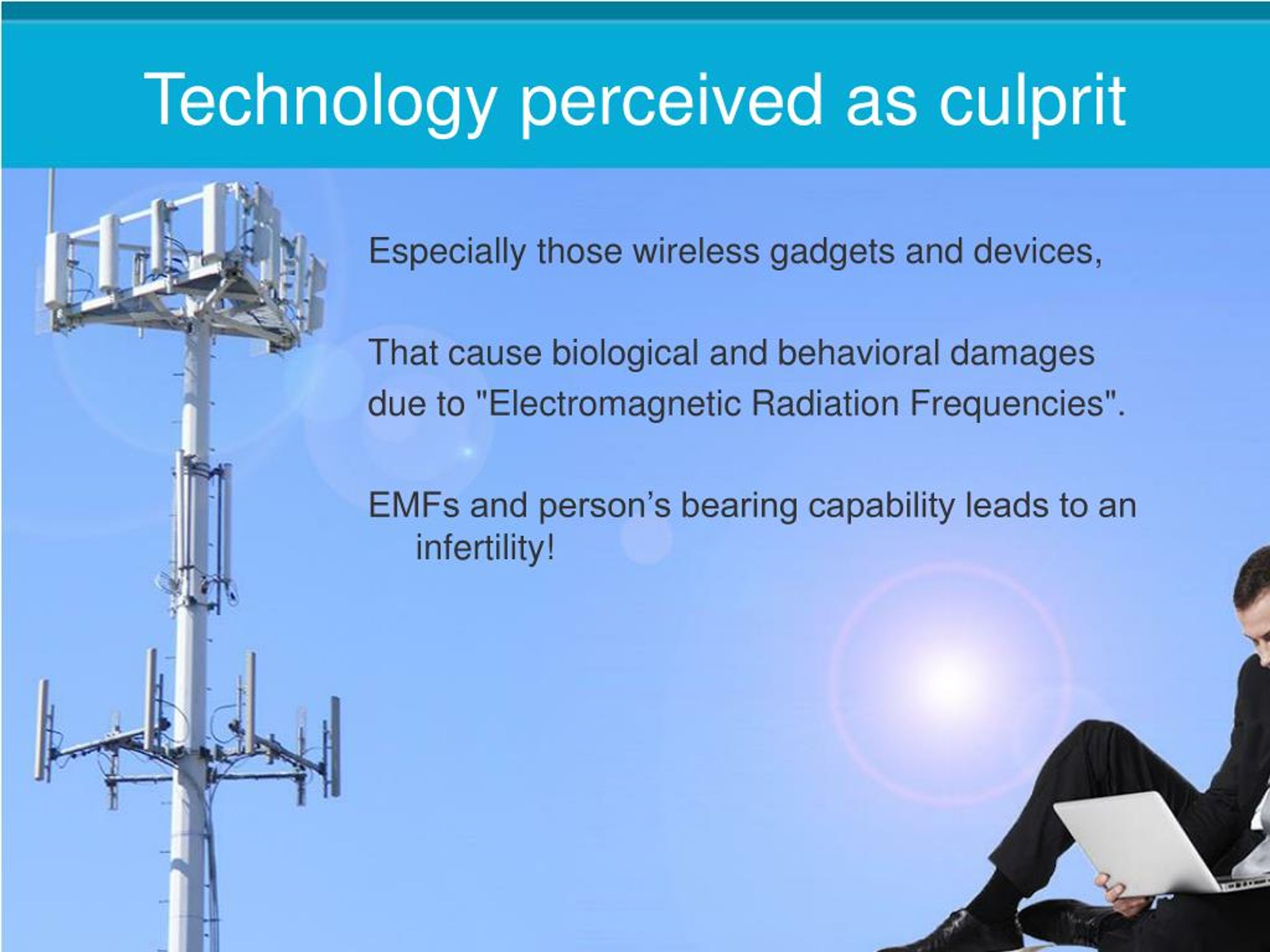 Technology perceived as culprit

Especially those wireless gadgets and devices,

That cause biological and behavioral damages due to "Electromagnetic Radiation Frequencies".

EMFs and person’s bearing capability leads to an infertility!